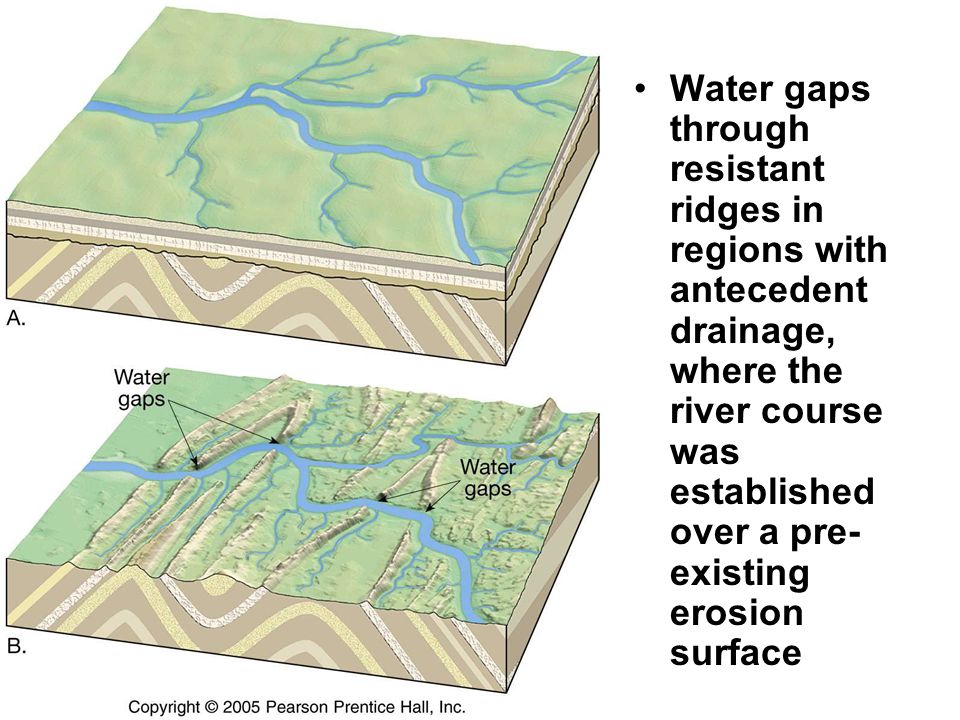 A.

Water gaps

Water gaps

B.

Copyright © 2005 Pearson Prentice Hall, Inc.

• Water gaps through resistant ridges in regions with antecedent drainage, where the river course was established over a pre-existing erosion surface